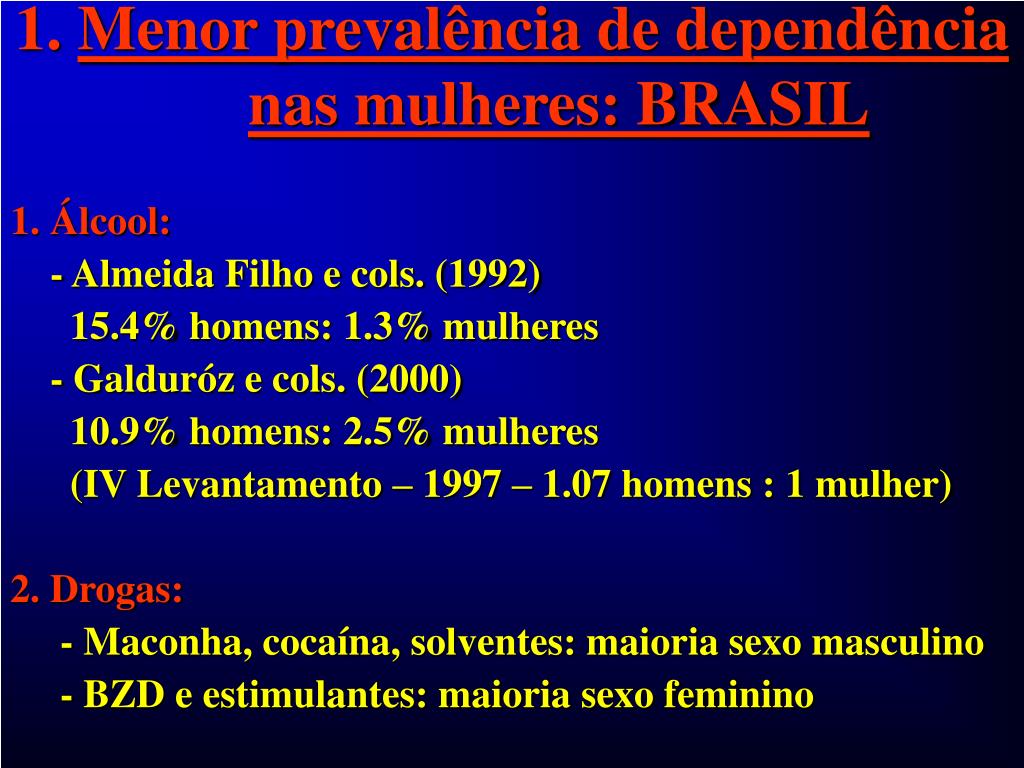 1. Menor prevalência de dependência nas mulheres: BRASIL

1. Álcool:
- Almeida Filho e cols. (1992)
15.4% homens: 1.3% mulheres
- Galduróz e cols. (2000)
10.9% homens: 2.5% mulheres
(IV Levantamento – 1997 – 1.07 homens : 1 mulher)

2. Drogas:
- Maconha, cocaína, solventes: maioria sexo masculino
- BZD e estimulantes: maioria sexo feminino